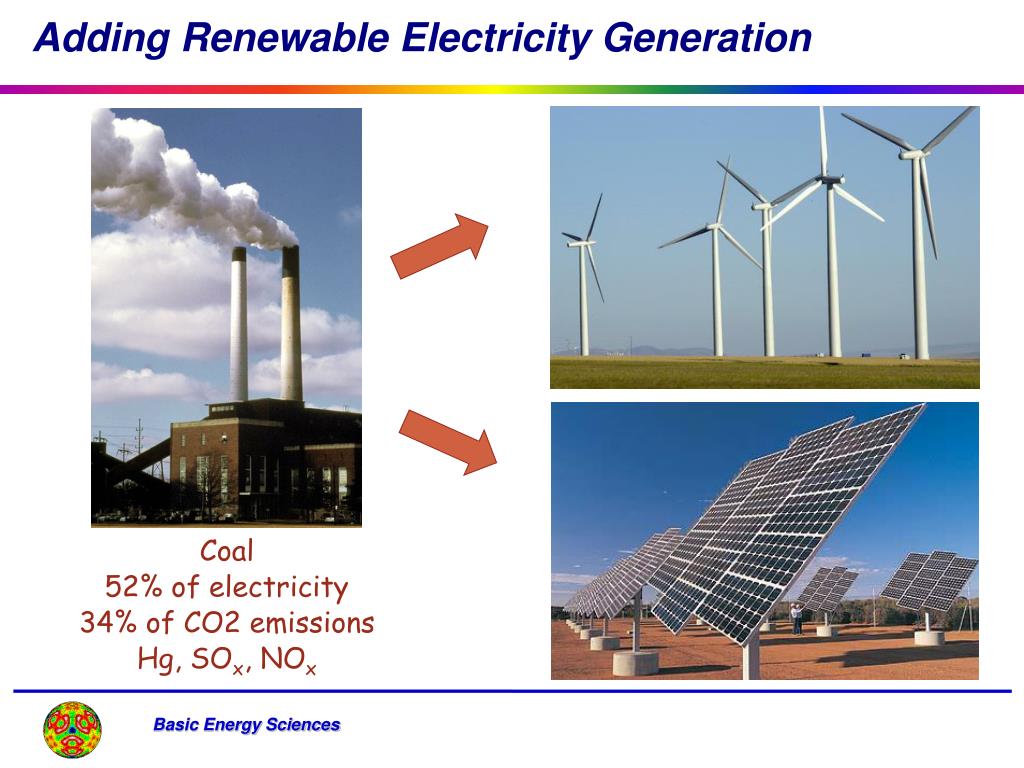 Adding Renewable Electricity Generation

Coal
52% of electricity
34% of CO2 emissions
Hg, $SO_x$, $NO_x$

Basic Energy Sciences